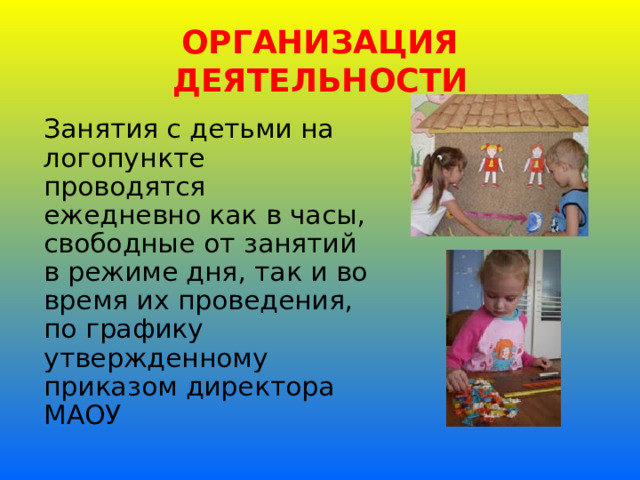 ОРГАНИЗАЦИЯ ДЕЯТЕЛЬНОСТИ

Занятия с детьми на логопункте проводятся ежедневно как в часы, свободные от занятий в режиме дня, так и во время их проведения, по графику утвержденному приказом директора МАОУ